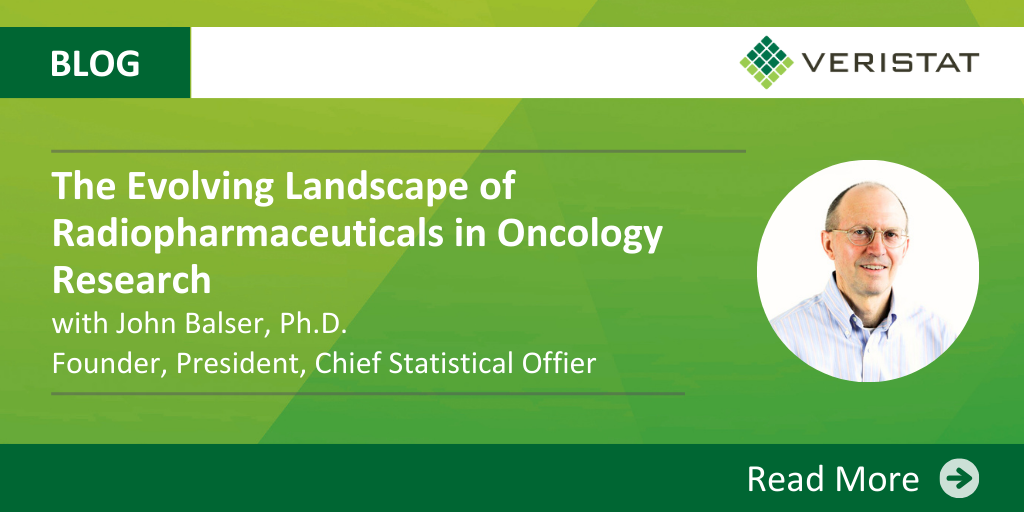 BLOG

VERISTAT

The Evolving Landscape of Radiopharmaceuticals in Oncology Research

with John Balser, Ph.D.

Founder, President, Chief Statistical Offier

Read More